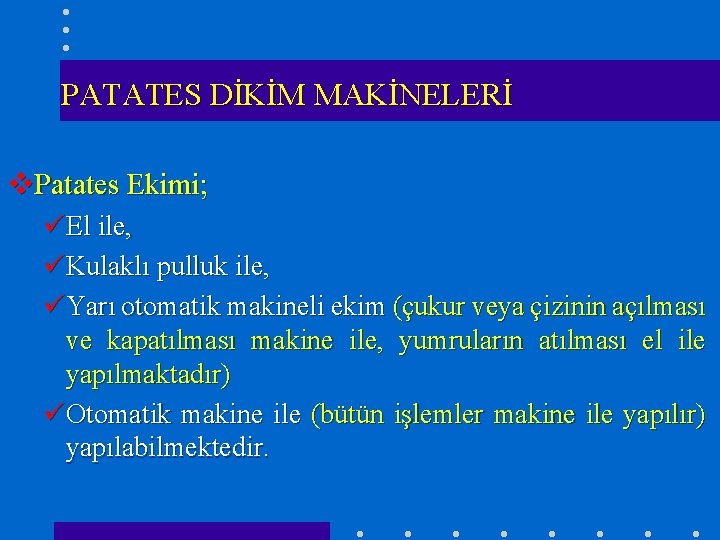 PATATES DİKİM MAKİNELERİ

❖Patates Ekimi;

✓El ile,

✓Kulaklı pulluk ile,

✓Yarı otomatik makineli ekim (çukur veya çizinin açılması ve kapatılması makine ile, yumruların atılması el ile yapılmaktadır)

✓Otomatik makine ile (bütün işlemler makine ile yapılır) yapılabilmektedir.